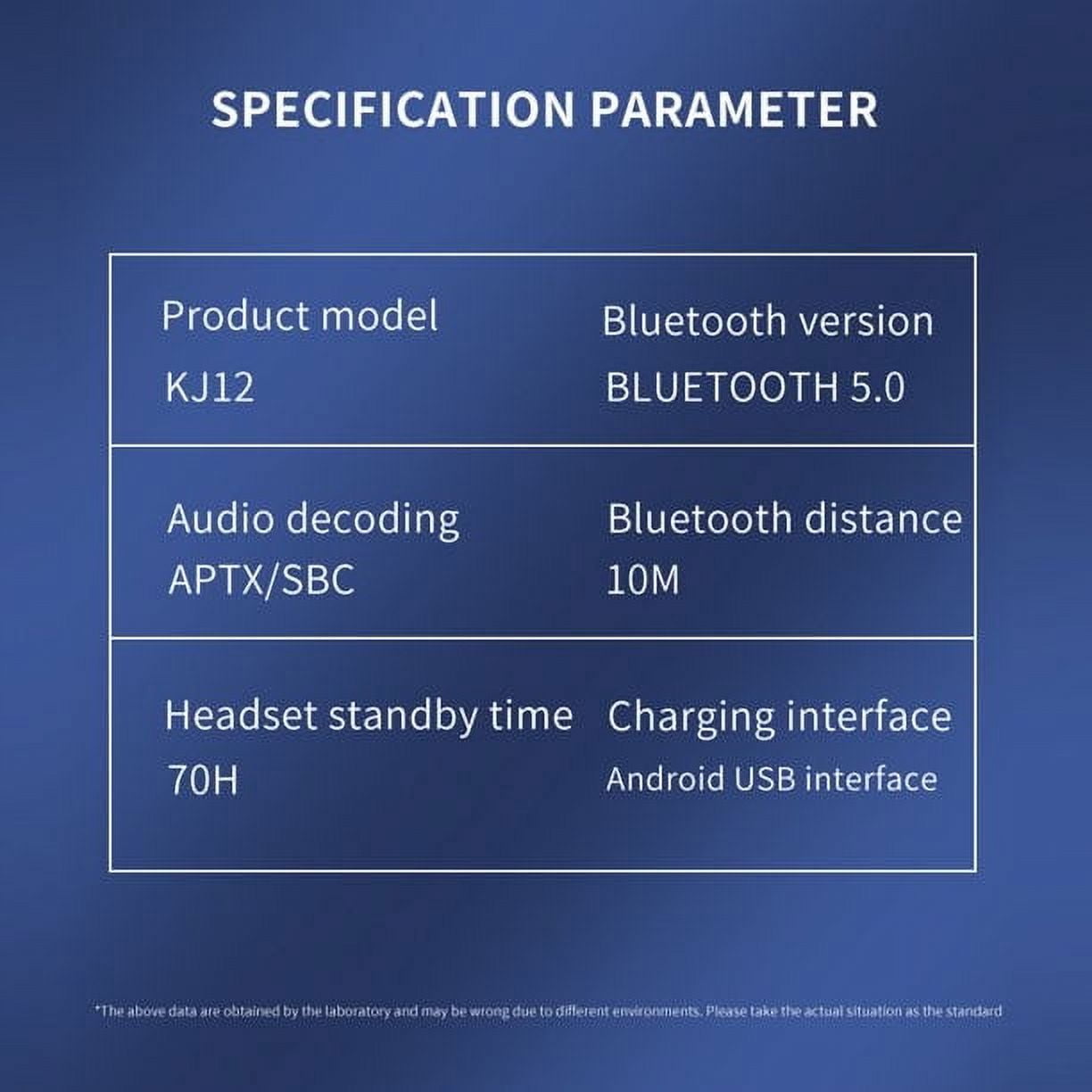 SPECIFICATION PARAMETER

Product model
KJ12

Bluetooth version
BLUETOOTH 5.0

Audio decoding
APTX/SBC

Bluetooth distance
10M

Headset standby time
70H

Charging interface
Android USB interface

*The above data are obtained by the laboratory and may be wrong due to different environments. Please take the actual situation as the standard